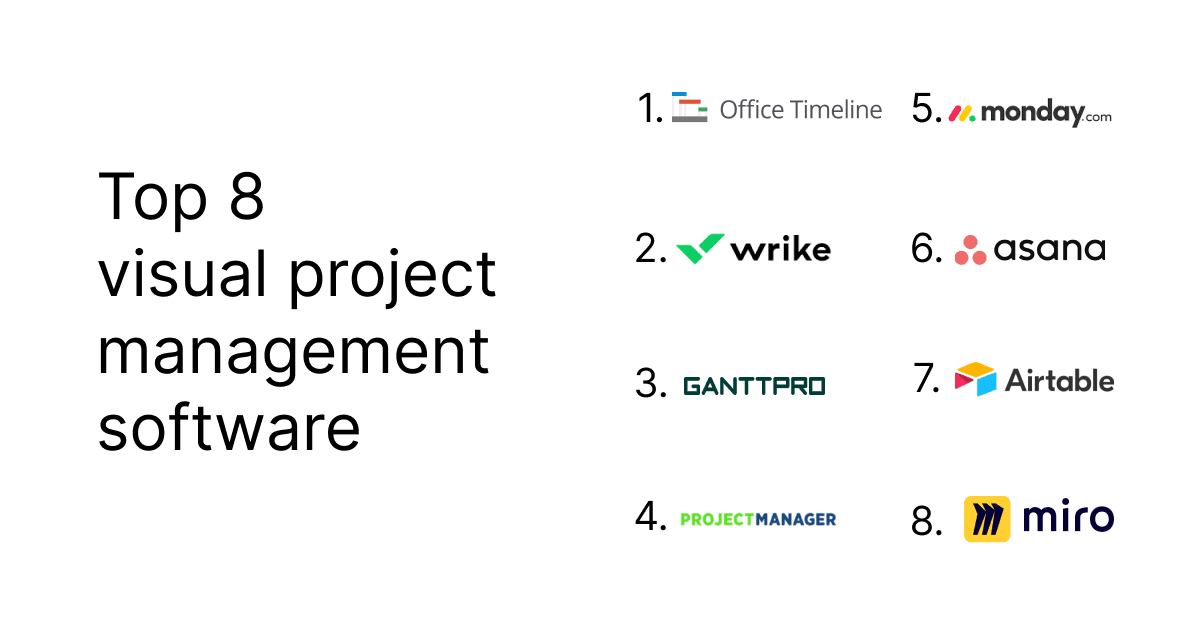 Top 8 visual project management software

1. Office Timeline

2. wrike

3. GANTTPRO

4. PROJECTMANAGER

5. monday.com

6. asana

7. Airtable

8. miro